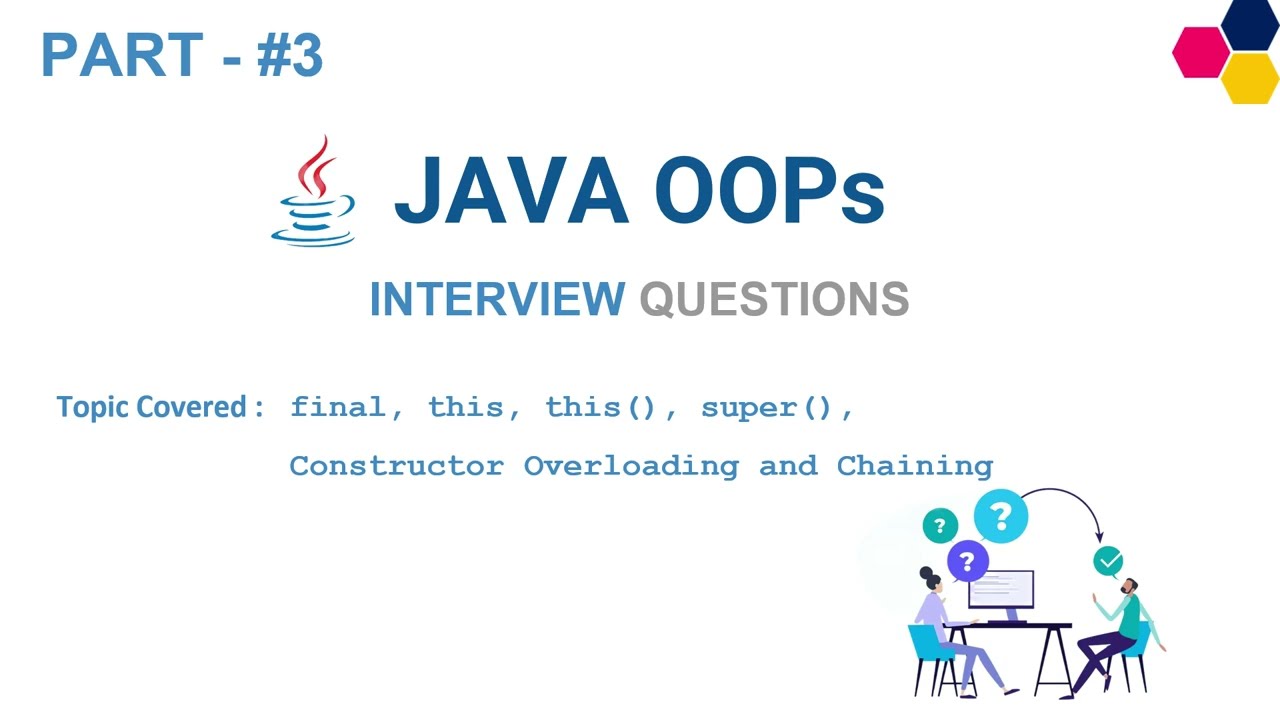 PART - #3

JAVA OOPs

INTERVIEW QUESTIONS

Topic Covered : final, this, this(), super(), Constructor Overloading and Chaining

?

?

?